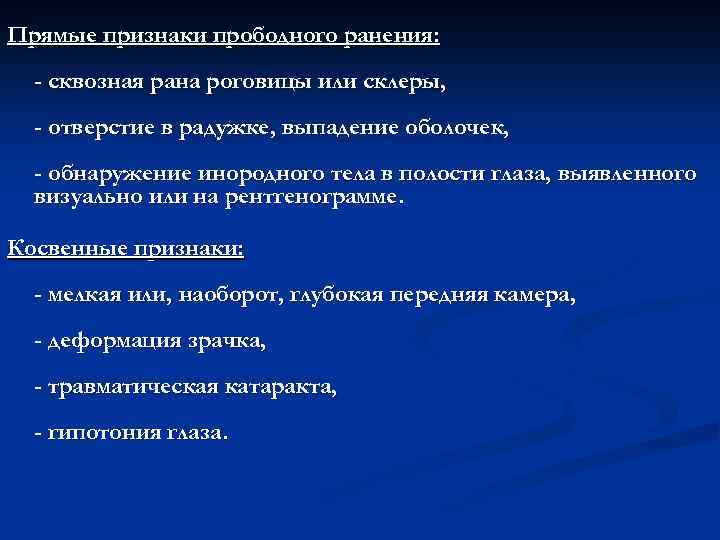 Прямые признаки прободного ранения:

- сквозная рана роговицы или склеры,

- отверстие в радужке, выпадение оболочек,

- обнаружение инородного тела в полости глаза, выявленного визуально или на рентгенограмме.

Косвенные признаки:

- мелкая или, наоборот, глубокая передняя камера,

- деформация зрачка,

- травматическая катаракта,

- гипотония глаза.